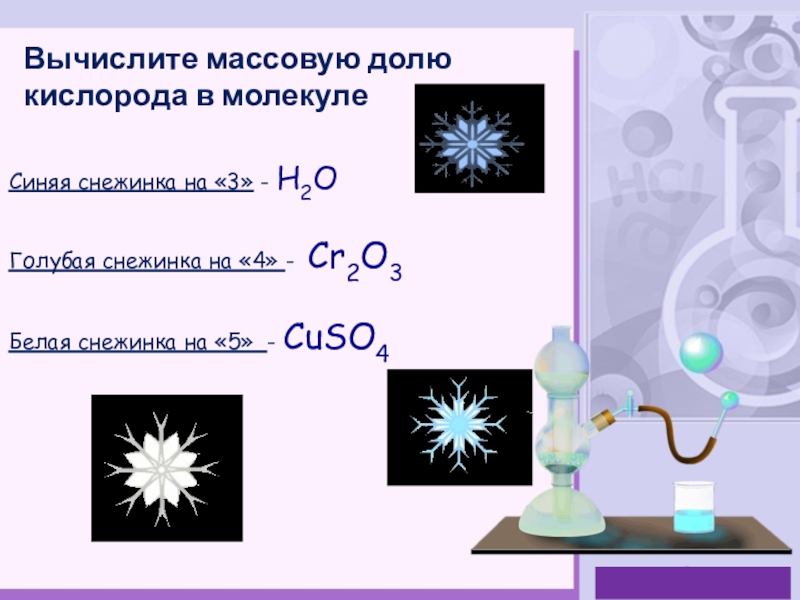 Вычислите массовую долю кислорода в молекуле

Синяя снежинка на «3» - $H_2O$

Голубая снежинка на «4» - $Cr_2O_3$

Белая снежинка на «5» - $CuSO_4$

HCl